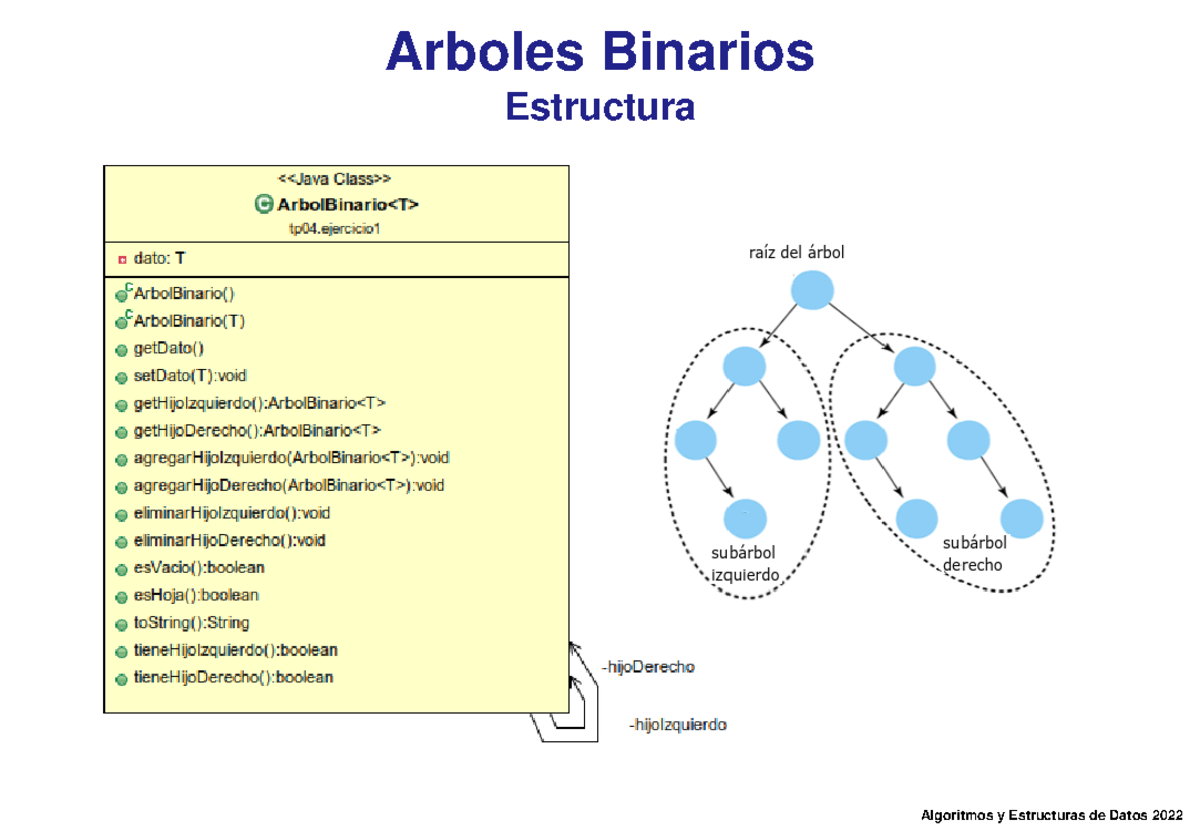 Arboles Binarios
Estructura

<<Java Class>>
ArbolBinario<T>
tp04.ejercicio1

dato: T

ArbolBinario()
ArbolBinario(T)
getDato()
setDato(T):void
getHijoIzquierdo():ArbolBinario<T>
getHijoDerecho():ArbolBinario<T>
agregarHijoIzquierdo(ArbolBinario<T>):void
agregarHijoDerecho(ArbolBinario<T>):void
eliminarHijoIzquierdo():void
eliminarHijoDerecho():void
esVacio():boolean
esHoja():boolean
toString():String
tieneHijoIzquierdo():boolean
tieneHijoDerecho():boolean

-hijoDerecho
-hijoIzquierdo

raíz del árbol

subárbol izquierdo

subárbol derecho

Algoritmos y Estructuras de Datos 2022